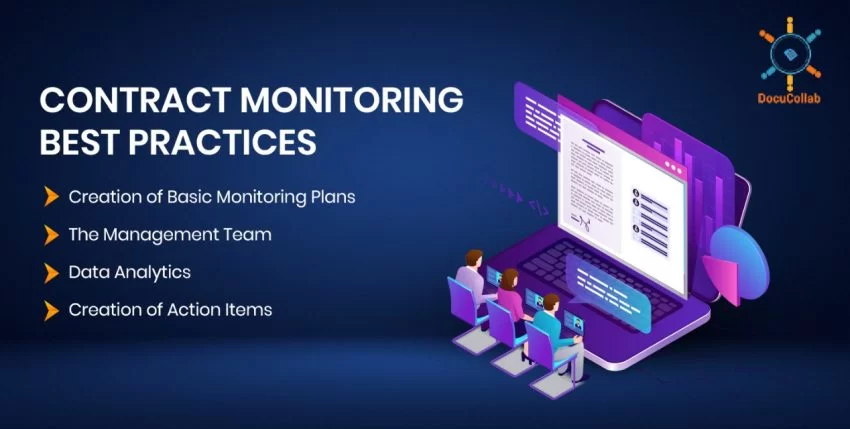 DocuCollab

CONTRACT MONITORING BEST PRACTICES

Creation of Basic Monitoring Plans

The Management Team

Data Analytics

Creation of Action Items